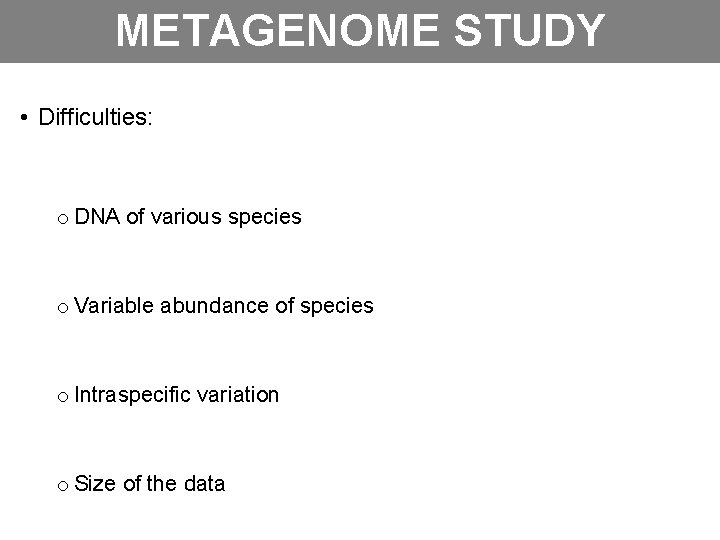 METAGENOME STUDY

• Difficulties:

o DNA of various species

o Variable abundance of species

o Intraspecific variation

o Size of the data